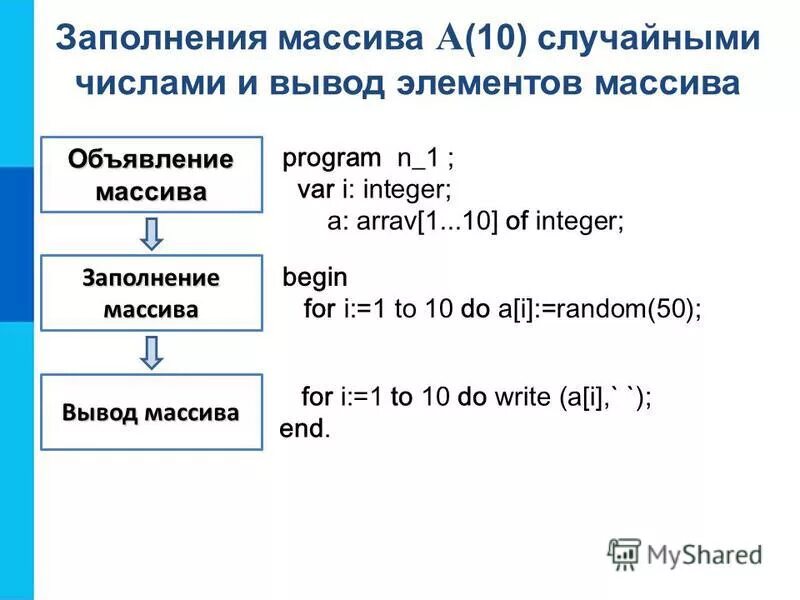 Заполнения массива A(10) случайными числами и вывод элементов массива

Объявление массива

program n_1 ;
var i: integer;
a: arrav[1...10] of integer;

Заполнение массива

begin
for i:=1 to 10 do a[i]:=random(50);

Вывод массива

for i:=1 to 10 do write (a[i],` `);
end.

MyShared